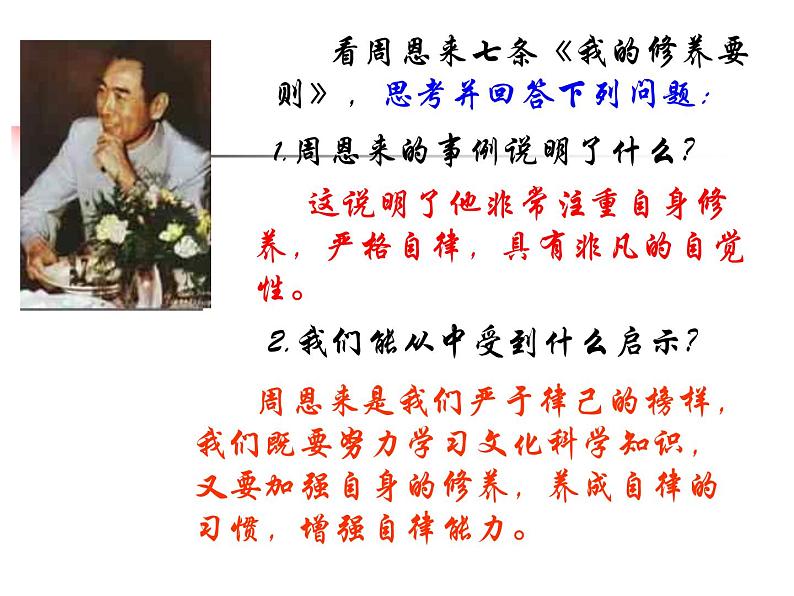 看周恩来七条《我的修养要则》，思考并回答下列问题：

1.周恩来的事例说明了什么？

这说明了他非常注重自身修养，严格自律，具有非凡的自觉性。

2.我们能从中受到什么启示？

周恩来是我们严于律己的榜样，我们既要努力学习文化科学知识，又要加强自身的修养，养成自律的习惯，增强自律能力。